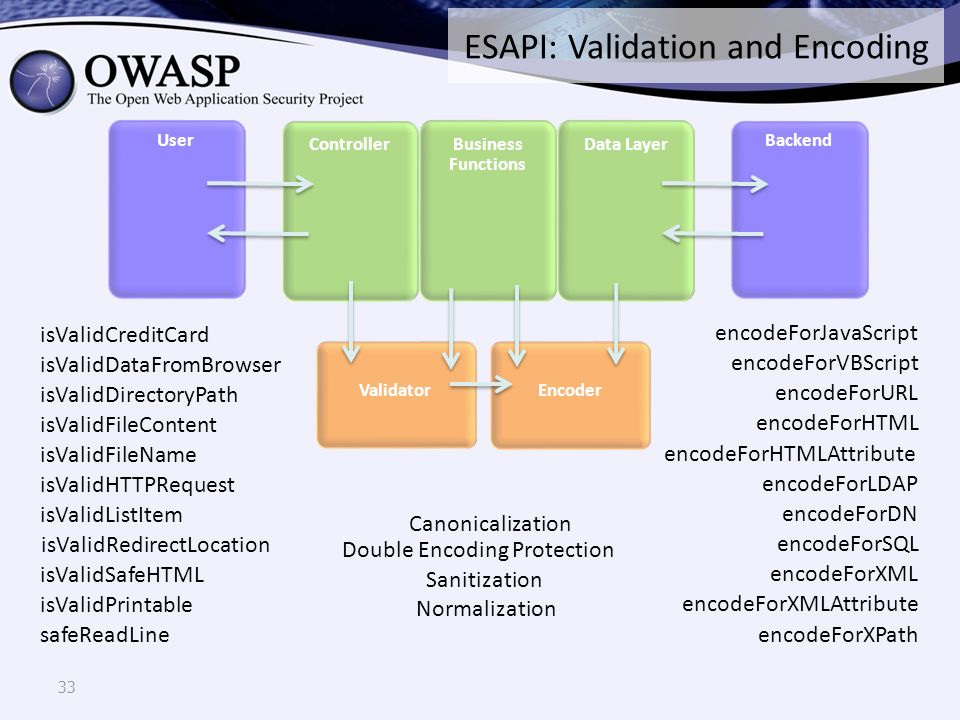 ESAPI: Validation and Encoding

OWASP
The Open Web Application Security Project

User

Controller

Business Functions

Data Layer

Backend

Validator

Encoder

isValidCreditCard
isValidDataFromBrowser
isValidDirectoryPath
isValidFileContent
isValidFileName
isValidHTTPRequest
isValidListItem
isValidRedirectLocation
isValidSafeHTML
isValidPrintable
safeReadLine

Canonicalization
Double Encoding Protection
Sanitization
Normalization

encodeForJavaScript
encodeForVBScript
encodeForURL
encodeForHTML
encodeForHTMLAttribute
encodeForLDAP
encodeForDN
encodeForSQL
encodeForXML
encodeForXMLAttribute
encodeForXPath

33